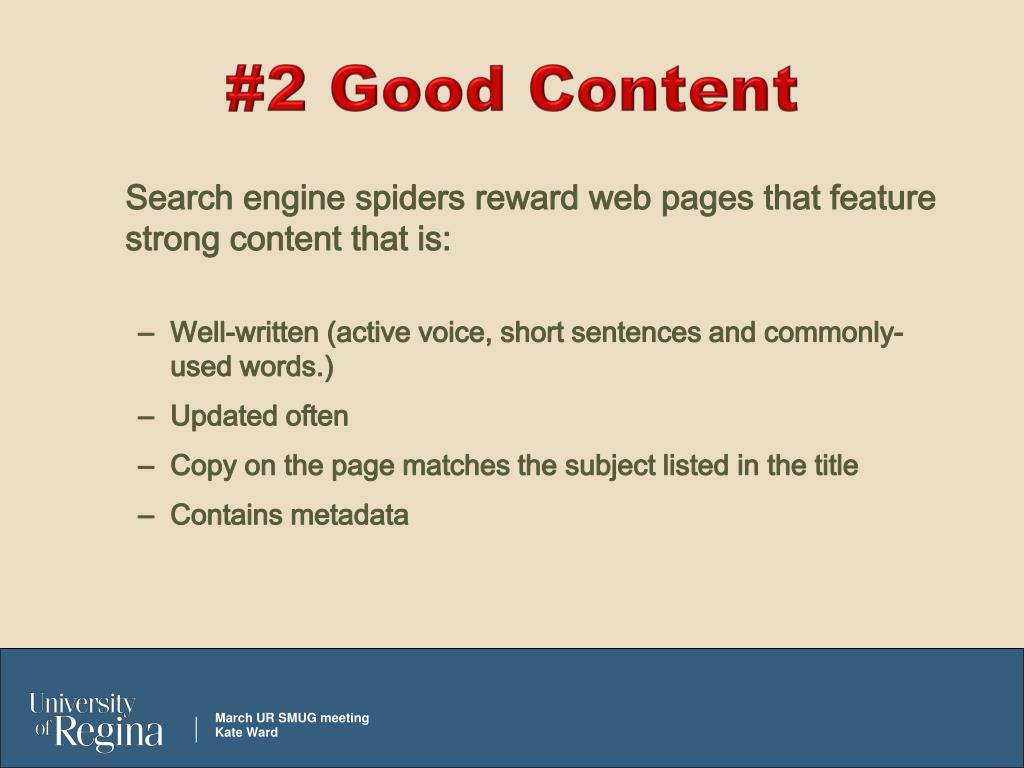 #2 Good Content

Search engine spiders reward web pages that feature strong content that is:

– Well-written (active voice, short sentences and commonly-used words.)
– Updated often
– Copy on the page matches the subject listed in the title
– Contains metadata

University of Regina

March UR SMUG meeting
Kate Ward